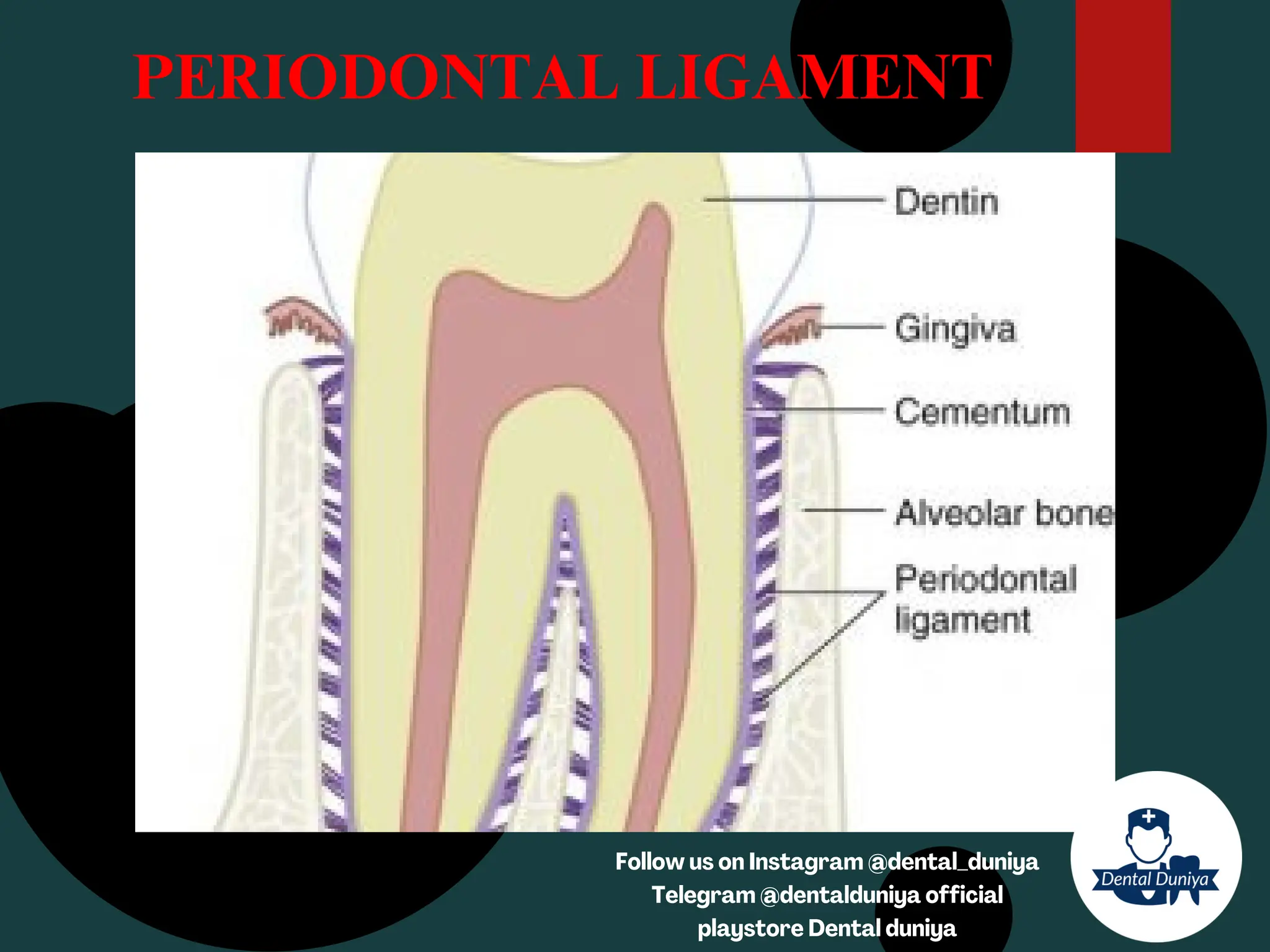 PERIODONTAL LIGAMENT

Dentin

Gingiva

Cementum

Alveolar bone

Periodontal ligament

Follow us on Instagram @dental_duniya
Telegram @dentalduniya official
playstore Dental duniya

Dental Duniya